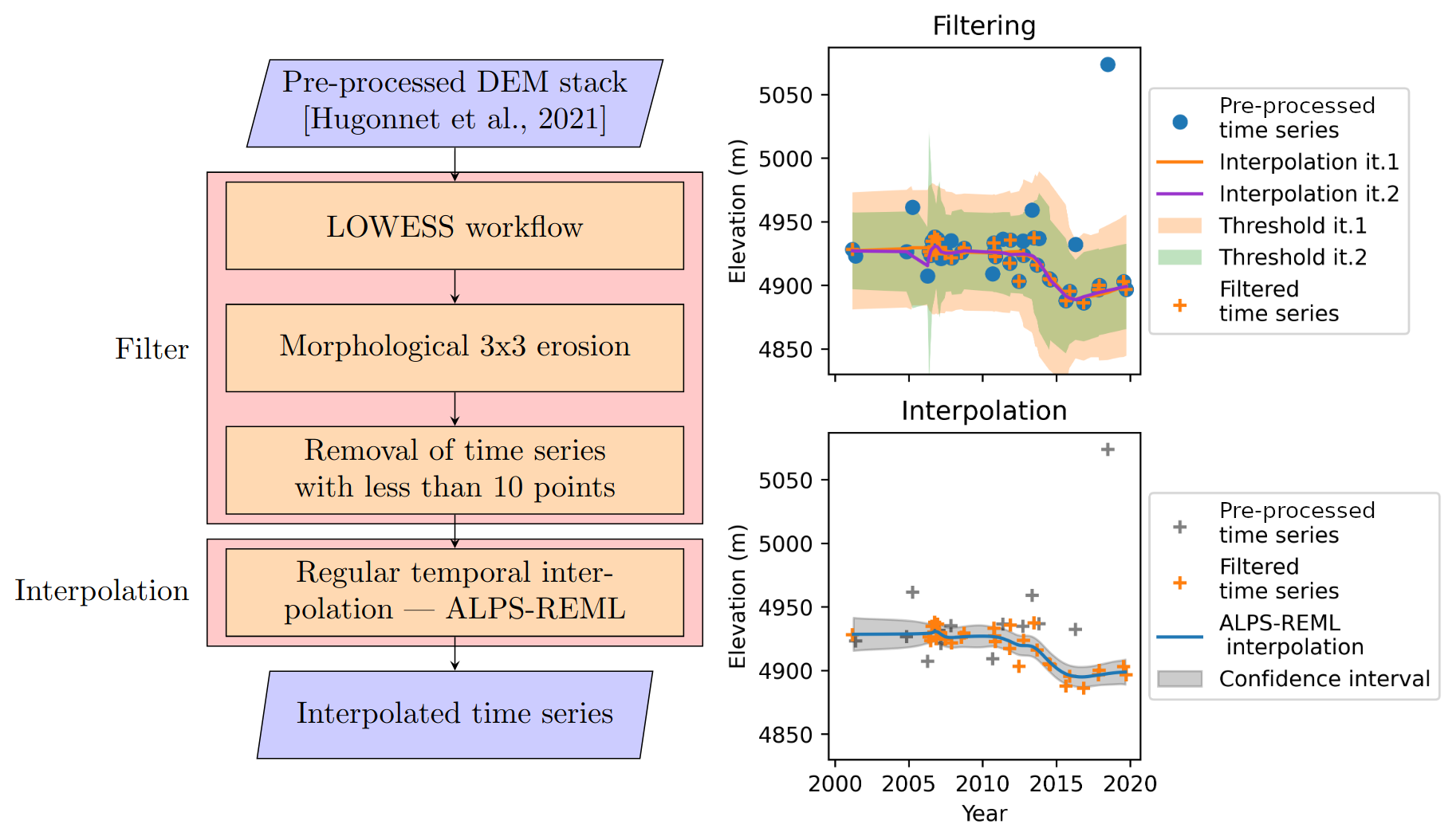 Pre-processed DEM stack [Hugonnet et al., 2021]

Filter

LOWESS workflow

Morphological 3x3 erosion

Removal of time series with less than 10 points

Interpolation

Regular temporal interpolation — ALPS-REML

Interpolated time series

Filtering

Elevation (m)

5050
5000
4950
4900
4850

Pre-processed time series
Interpolation it.1
Interpolation it.2
Threshold it.1
Threshold it.2
Filtered time series

Interpolation

Elevation (m)

5050
5000
4950
4900
4850

2000 2005 2010 2015 2020

Year

Pre-processed time series
Filtered time series
ALPS-REML interpolation
Confidence interval